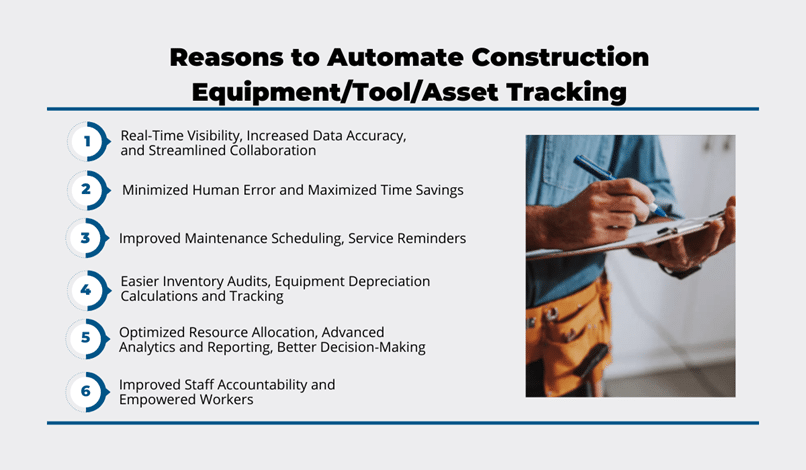 Reasons to Automate Construction Equipment/Tool/Asset Tracking

1 Real-Time Visibility, Increased Data Accuracy, and Streamlined Collaboration

2 Minimized Human Error and Maximized Time Savings

3 Improved Maintenance Scheduling, Service Reminders

4 Easier Inventory Audits, Equipment Depreciation Calculations and Tracking

5 Optimized Resource Allocation, Advanced Analytics and Reporting, Better Decision-Making

6 Improved Staff Accountability and Empowered Workers